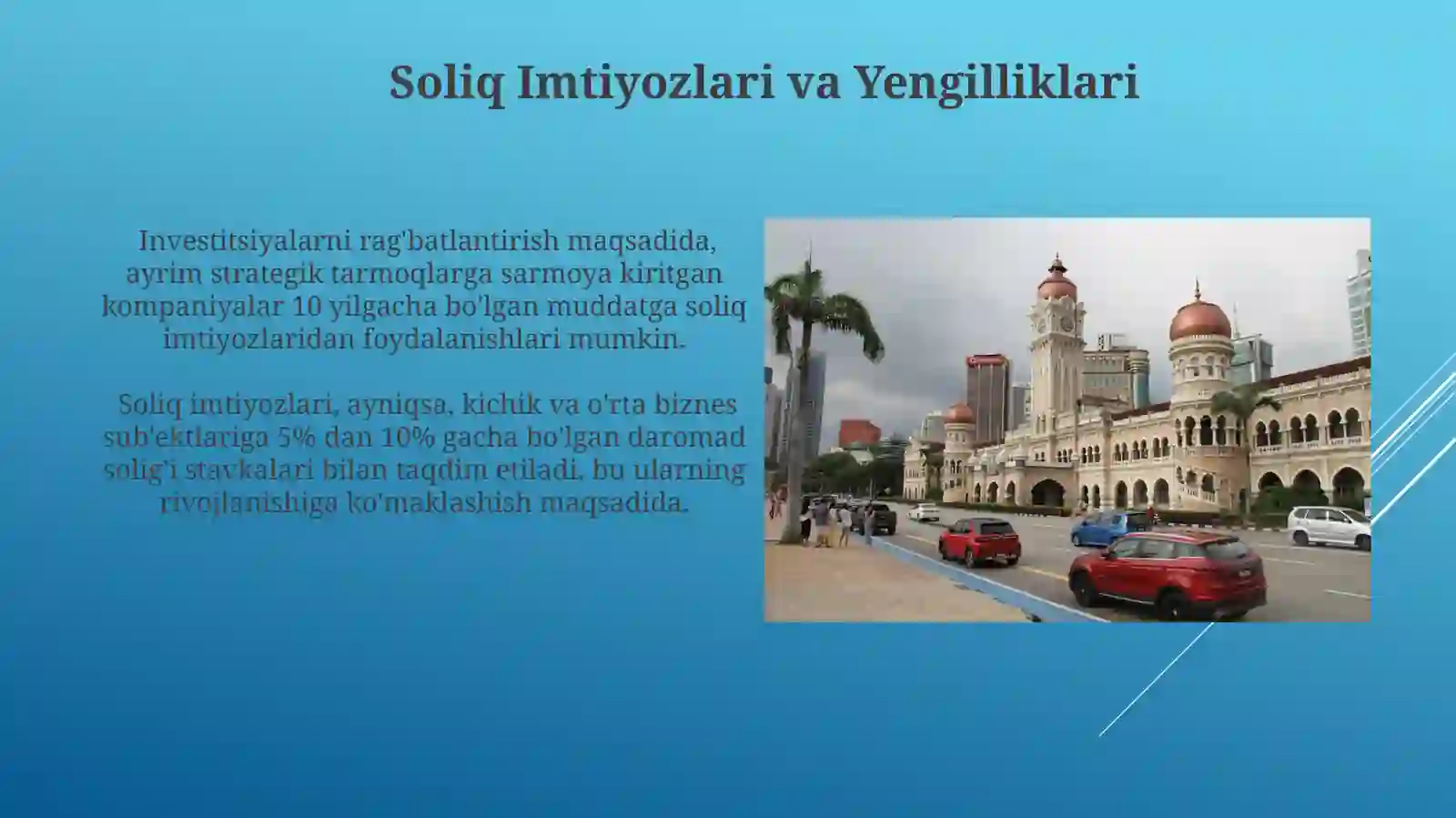 Soliq Imtiyozlari va Yengilliklari

Investitsiyalarni rag'batlantirish maqsadida, ayrim strategik tarmoqlarga sarmoya kiritgan kompaniyalar 10 yilgacha bo'lgan muddatga soliq imtiyozlaridan foydalanishlari mumkin.

Soliq imtiyozlari, ayniqsa, kichik va o'rta biznes sub'ektlariga 5% dan 10% gacha bo'lgan daromad solig'i stavkalari bilan taqdim etiladi, bu ularning rivojlanishiga ko'maklashish maqsadida.